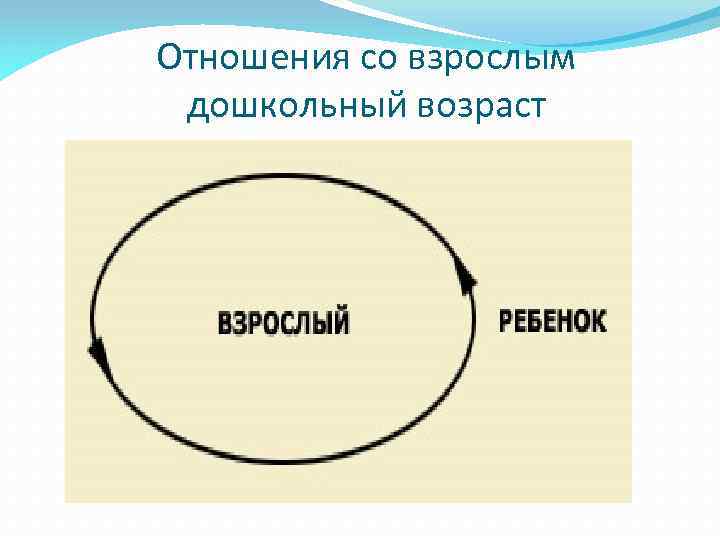 Отношения со взрослым дошкольный возраст

ВЗРОСЛЫЙ

РЕБЕНОК